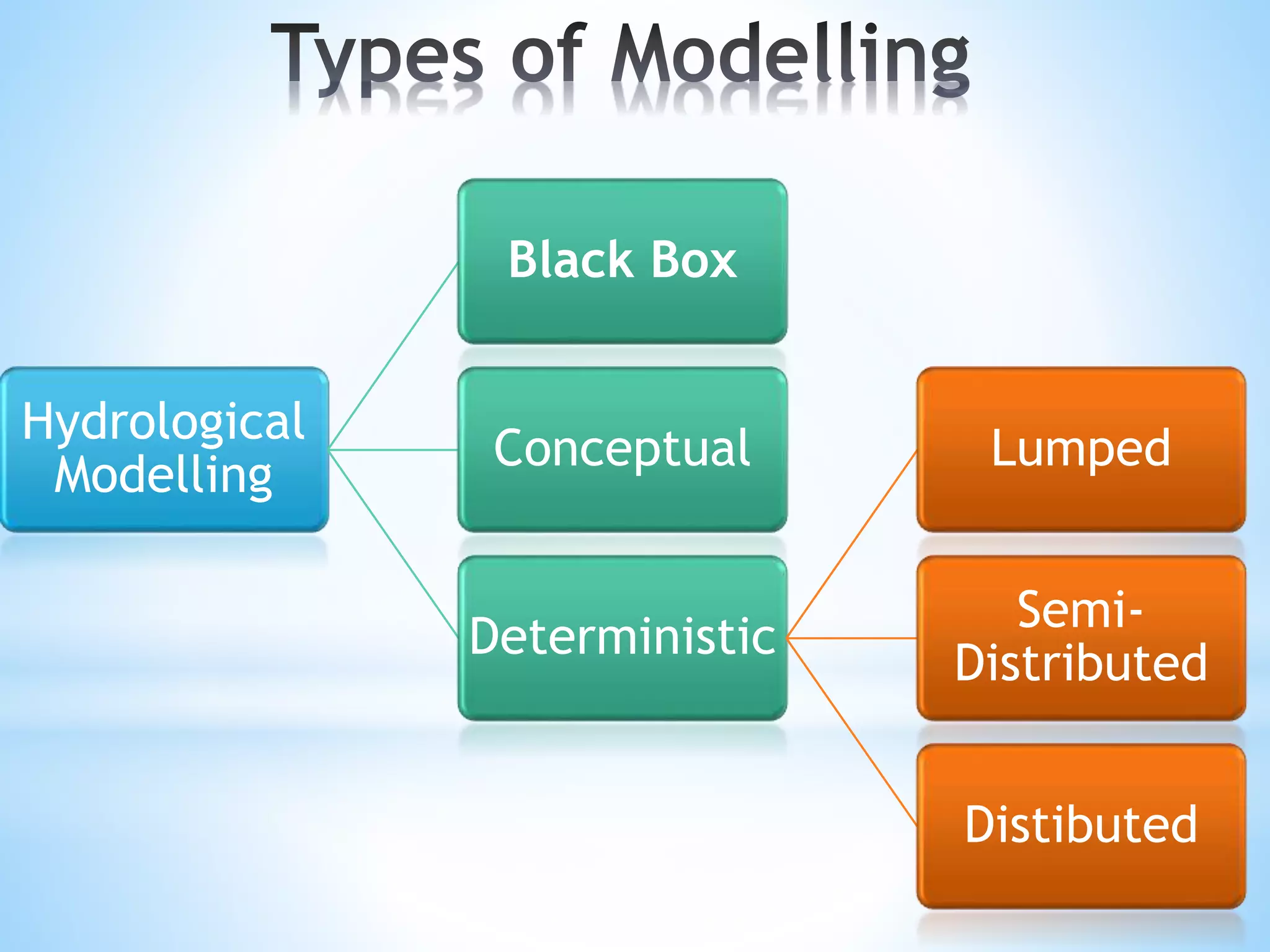 Types of Modelling

Hydrological Modelling

Black Box

Conceptual

Deterministic

Lumped

Semi-Distributed

Distibuted